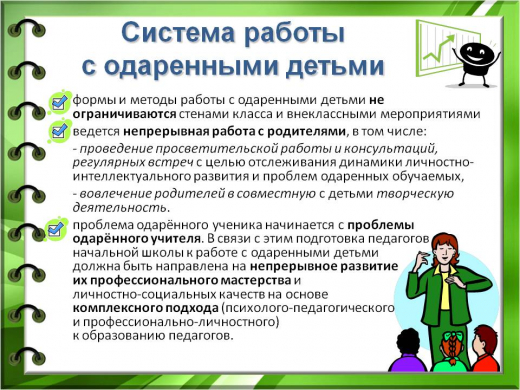 Система работы с одаренными детьми

формы и методы работы с одаренными детьми не ограничиваются стенами класса и внеклассными мероприятиями

ведется непрерывная работа с родителями, в том числе:

- проведение просветительской работы и консультаций, регулярных встреч с целью отслеживания динамики личностно-интеллектуального развития и проблем одаренных обучаемых,

- вовлечение родителей в совместную с детьми творческую деятельность.

проблема одарённого ученика начинается с проблемы одарённого учителя. В связи с этим подготовка педагогов начальной школы к работе с одаренными детьми должна быть направлена на непрерывное развитие их профессионального мастерства и личностно-социальных качеств на основе комплексного подхода (психолого-педагогического и профессионально-личностного) к образованию педагогов.